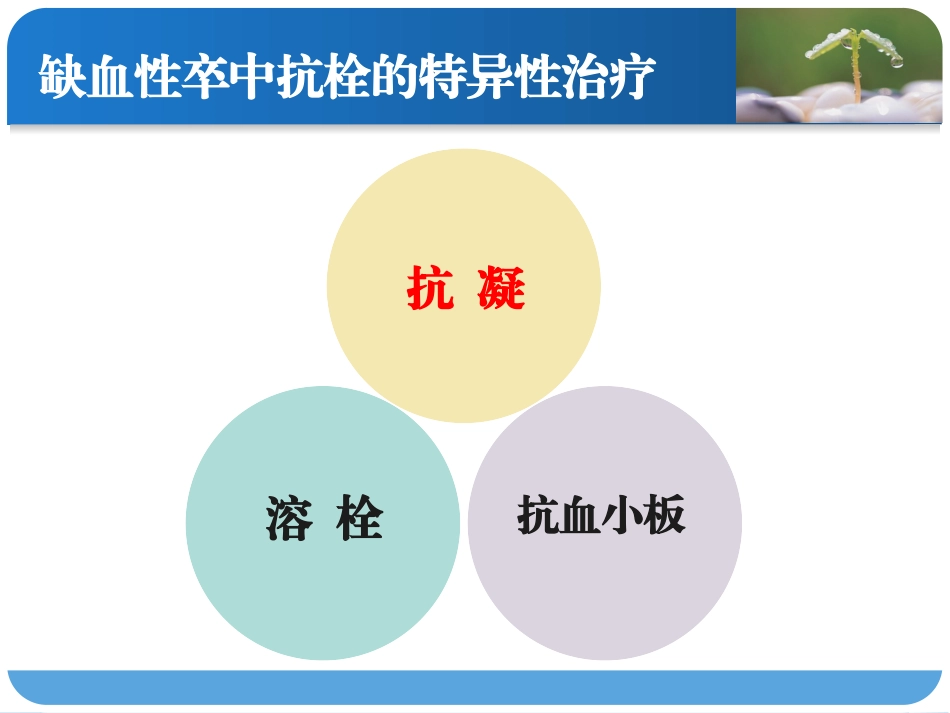 缺血性卒中抗栓的特异性治疗

抗 凝

溶 栓

抗血小板